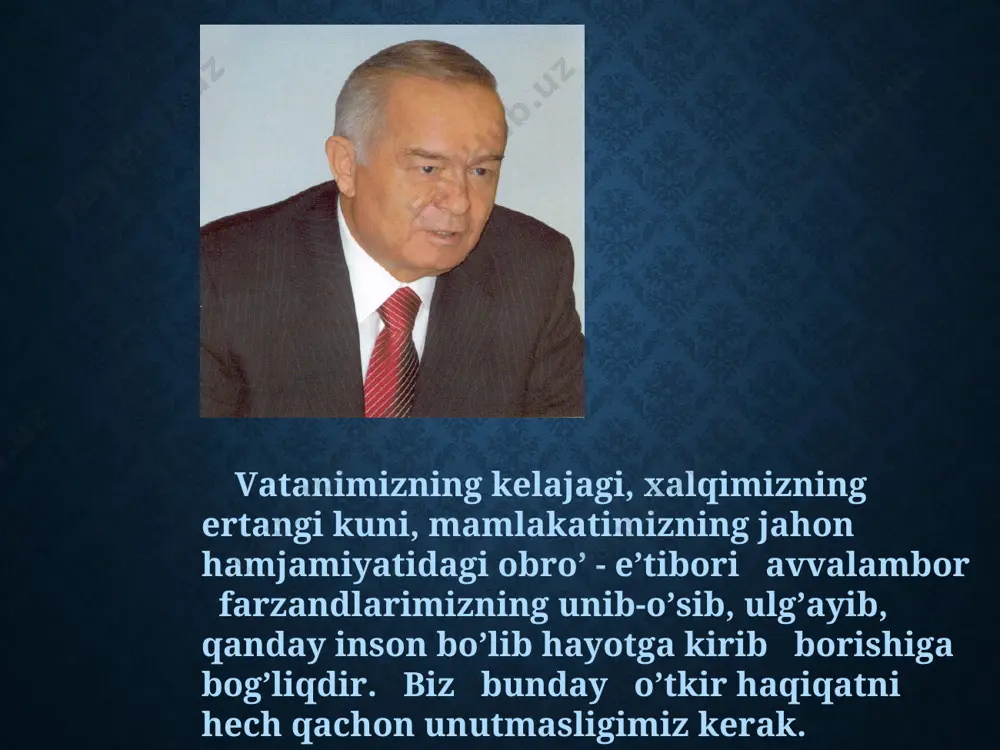 Vatanimizning kelajagi, xalqimizning ertangi kuni, mamlakatimizning jahon hamjamiyatidagi obro’ - e’tibori avvalambor farzandlarimizning unib-o’sib, ulg’ayib, qanday inson bo’lib hayotga kirib borishiga bog’liqdir. Biz bunday o’tkir haqiqatni hech qachon unutmasligimiz kerak.